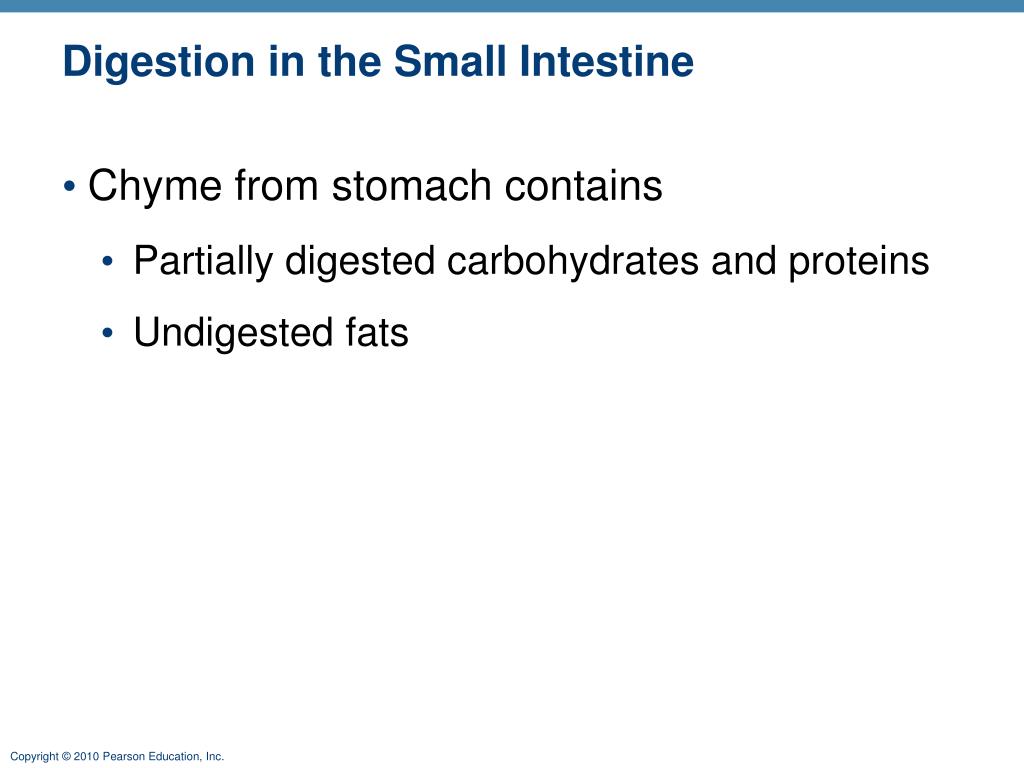 Digestion in the Small Intestine

• Chyme from stomach contains

• Partially digested carbohydrates and proteins

• Undigested fats

Copyright © 2010 Pearson Education, Inc.